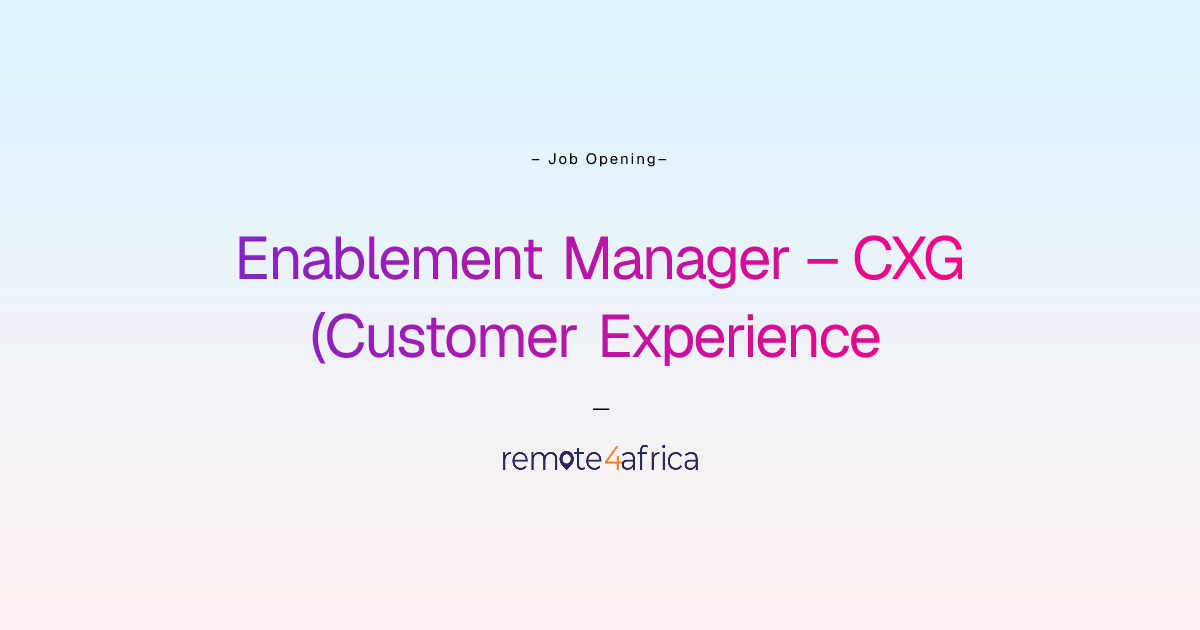 – Job Opening–

Enablement Manager – CXG (Customer Experience

—

remote4africa